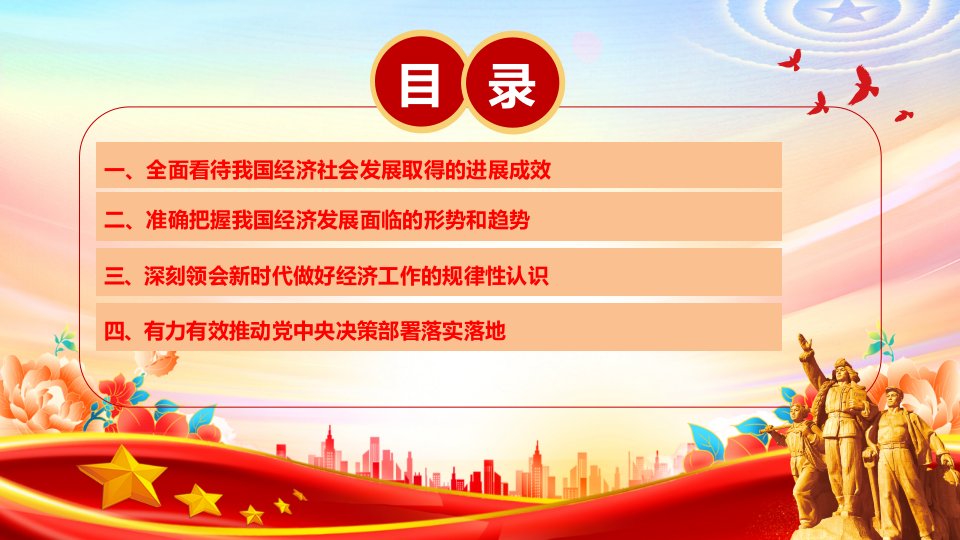 目录

一、全面看待我国经济社会发展取得的进展成效

二、准确把握我国经济发展面临的形势和趋势

三、深刻领会新时代做好经济工作的规律性认识

四、有力有效推动党中央决策部署落实落地